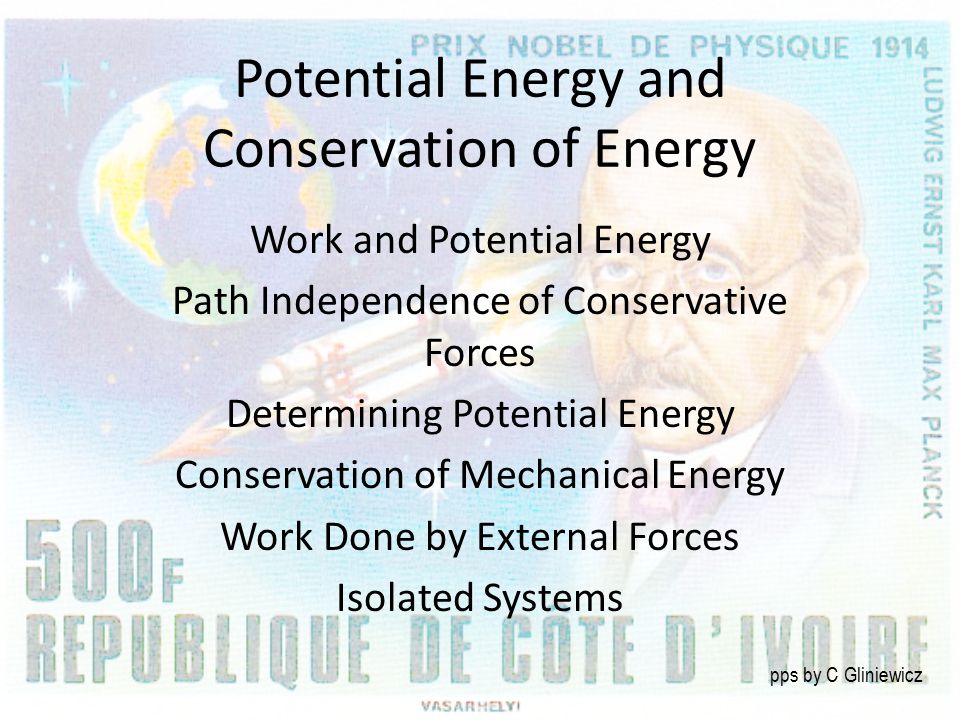 PRIX NOBEL DE PHYSIQUE 1914

LUDWIG ERNST KARL MAX PLANCK

Potential Energy and Conservation of Energy

Work and Potential Energy

Path Independence of Conservative Forces

Determining Potential Energy

Conservation of Mechanical Energy

Work Done by External Forces

Isolated Systems

500F

REPUBLIQUE DE COTE D'IVOIRE

pps by C Gliniewicz

VASARHELYI